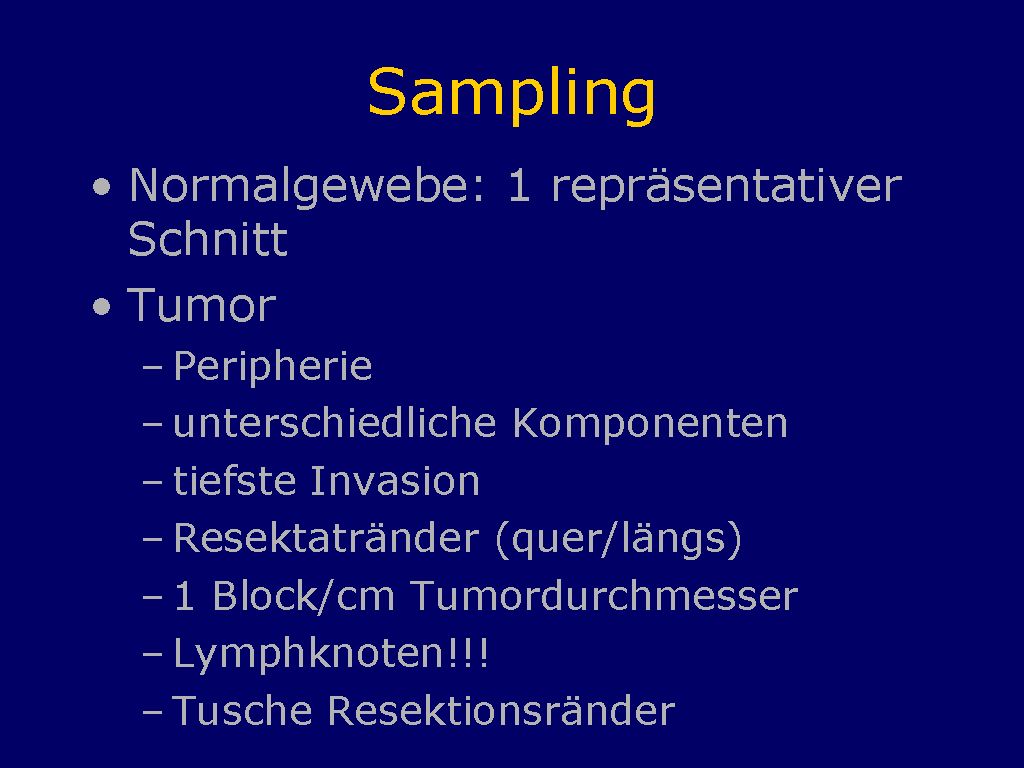 Sampling

• Normalgewebe: 1 repräsentativer Schnitt
• Tumor
– Peripherie
– unterschiedliche Komponenten
– tiefste Invasion
– Resektatränder (quer/längs)
– 1 Block/cm Tumordurchmesser
– Lymphknoten!!!
– Tusche Resektionsränder